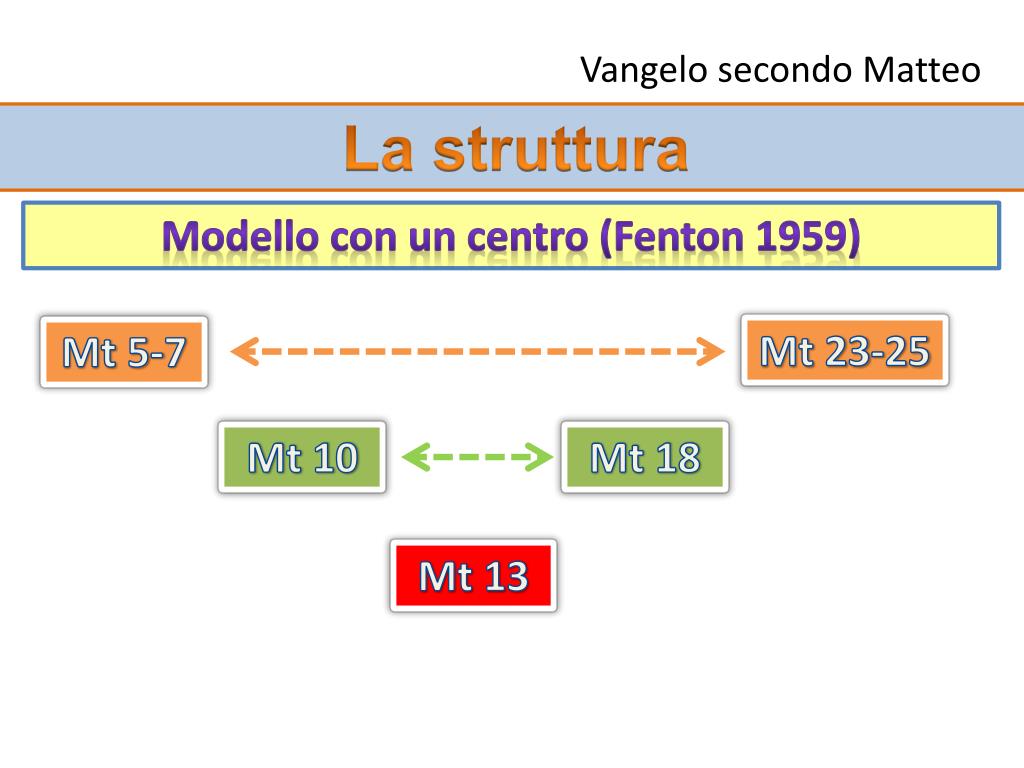 Vangelo secondo Matteo

La struttura

Modello con un centro (Fenton 1959)

Mt 5-7

Mt 23-25

Mt 10

Mt 18

Mt 13